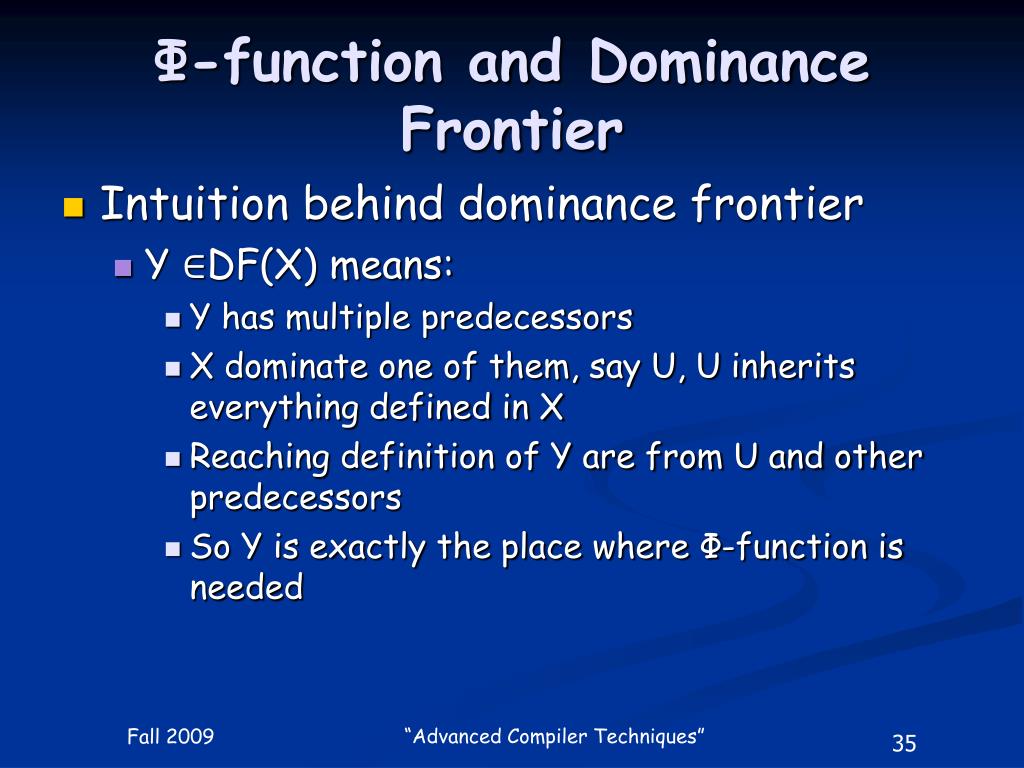 Φ-function and Dominance Frontier

Intuition behind dominance frontier

Y $\in$DF(X) means:

Y has multiple predecessors

X dominate one of them, say U, U inherits everything defined in X

Reaching definition of Y are from U and other predecessors

So Y is exactly the place where Φ-function is needed

Fall 2009

“Advanced Compiler Techniques”

35